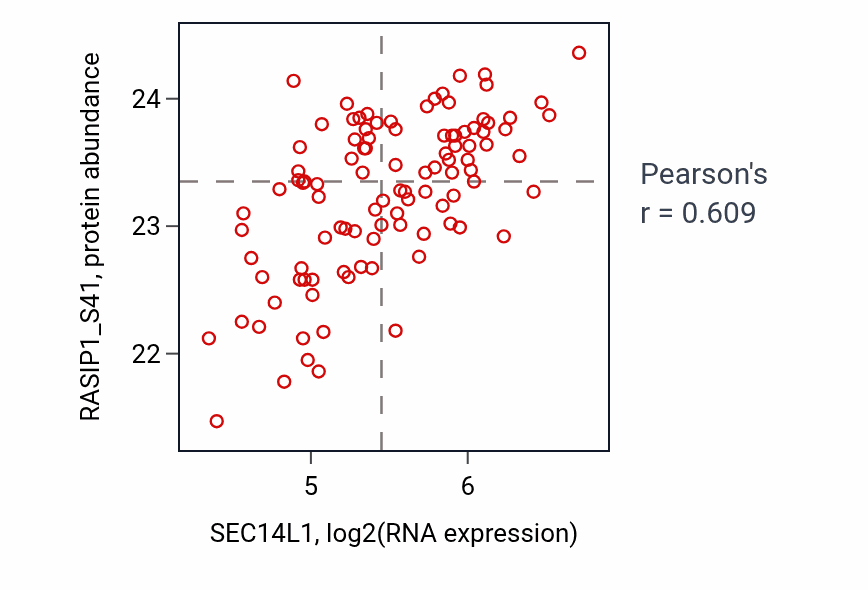 RASIP1_S41, protein abundance

24
23
22

5
6

SEC14L1, log2(RNA expression)

Pearson's
r = 0.609